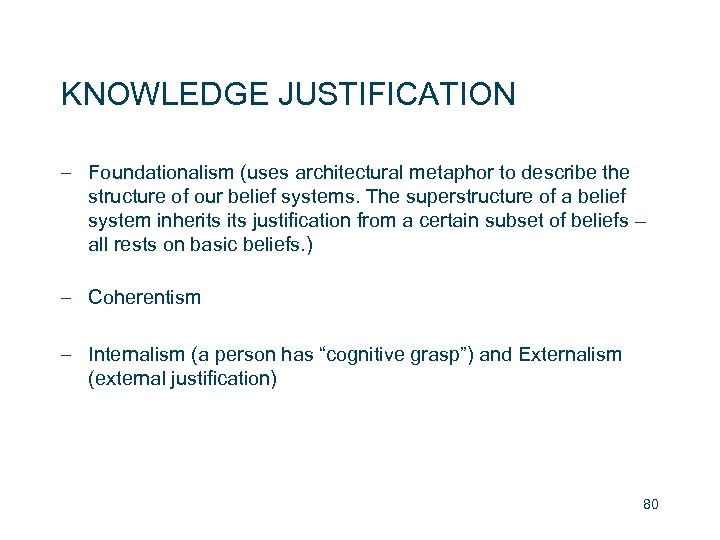 KNOWLEDGE JUSTIFICATION

– Foundationalism (uses architectural metaphor to describe the structure of our belief systems. The superstructure of a belief system inherits its justification from a certain subset of beliefs – all rests on basic beliefs.)

– Coherentism

– Internalism (a person has “cognitive grasp”) and Externalism (external justification)

80